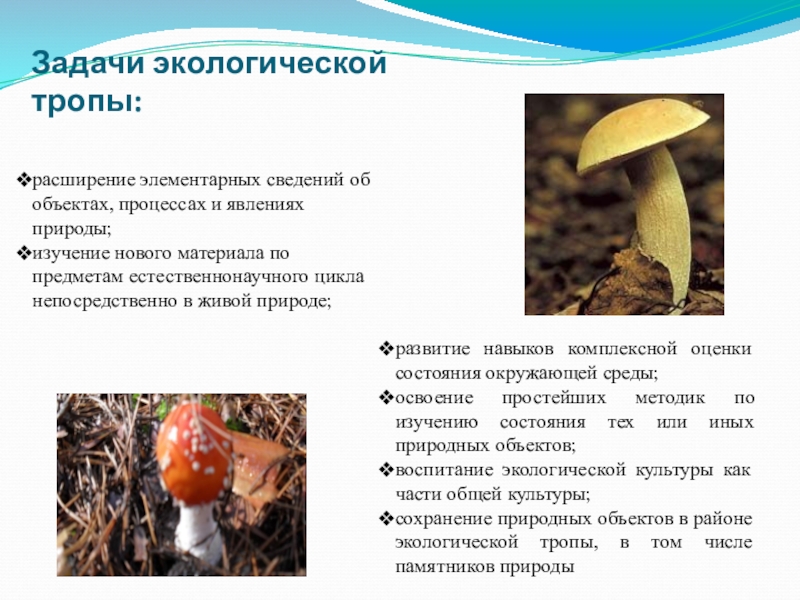 Задачи экологической тропы:

❖расширение элементарных сведений об объектах, процессах и явлениях природы;
❖изучение нового материала по предметам естественнонаучного цикла непосредственно в живой природе;

❖развитие навыков комплексной оценки состояния окружающей среды;
❖освоение простейших методик по изучению состояния тех или иных природных объектов;
❖воспитание экологической культуры как части общей культуры;
❖сохранение природных объектов в районе экологической тропы, в том числе памятников природы